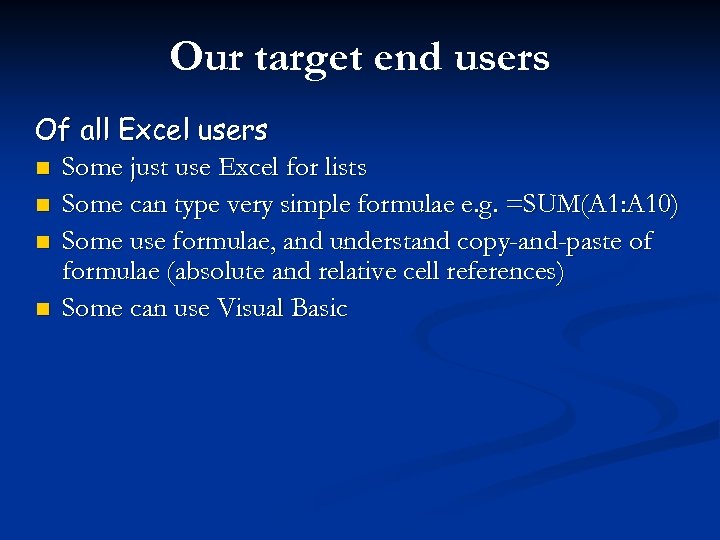 Our target end users

Of all Excel users

- Some just use Excel for lists
- Some can type very simple formulae e.g. =SUM(A1:A10)
- Some use formulae, and understand copy-and-paste of formulae (absolute and relative cell references)
- Some can use Visual Basic